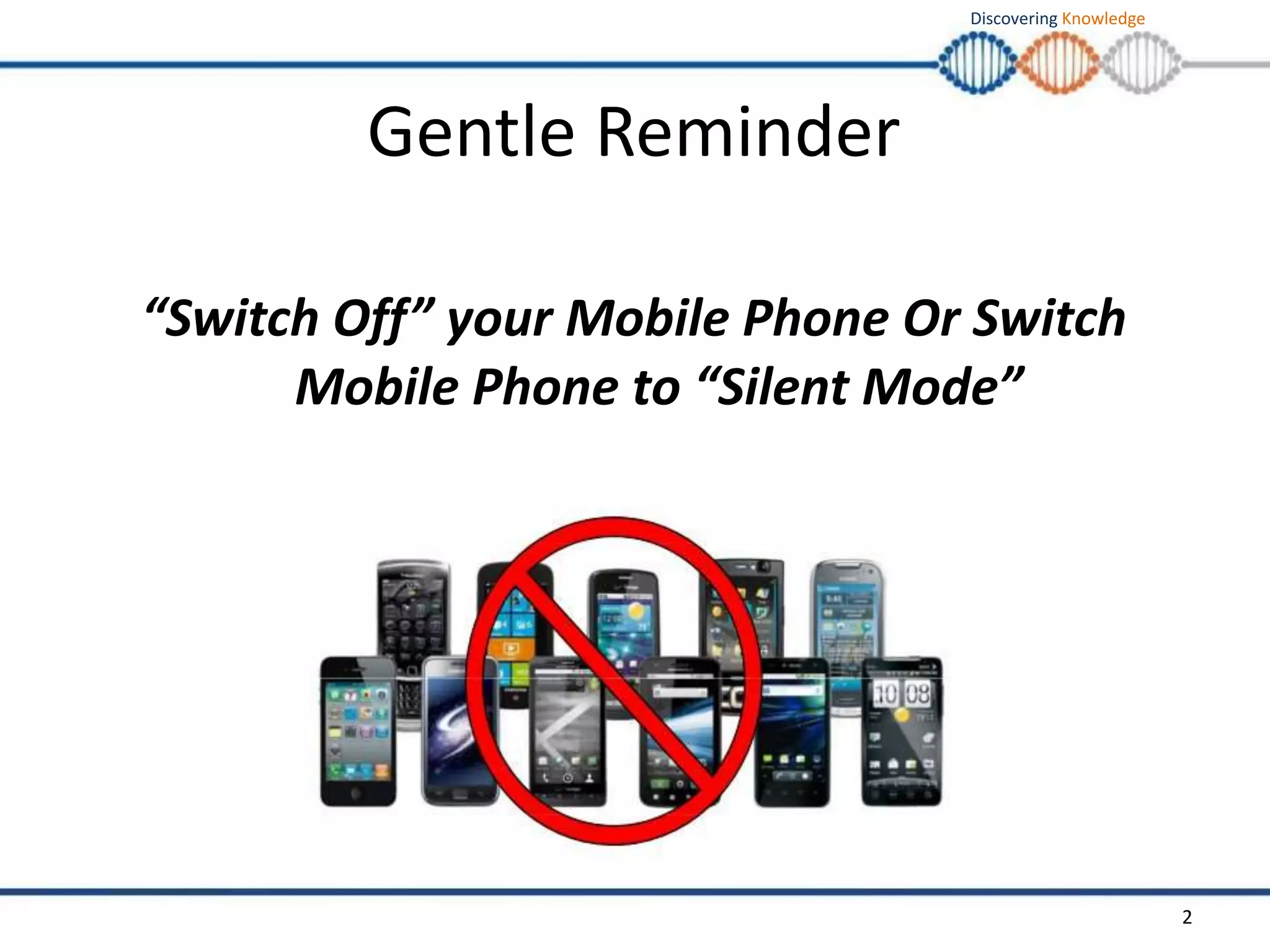 Discovering Knowledge

Gentle Reminder

“Switch Off” your Mobile Phone Or Switch Mobile Phone to “Silent Mode”

10 08

2